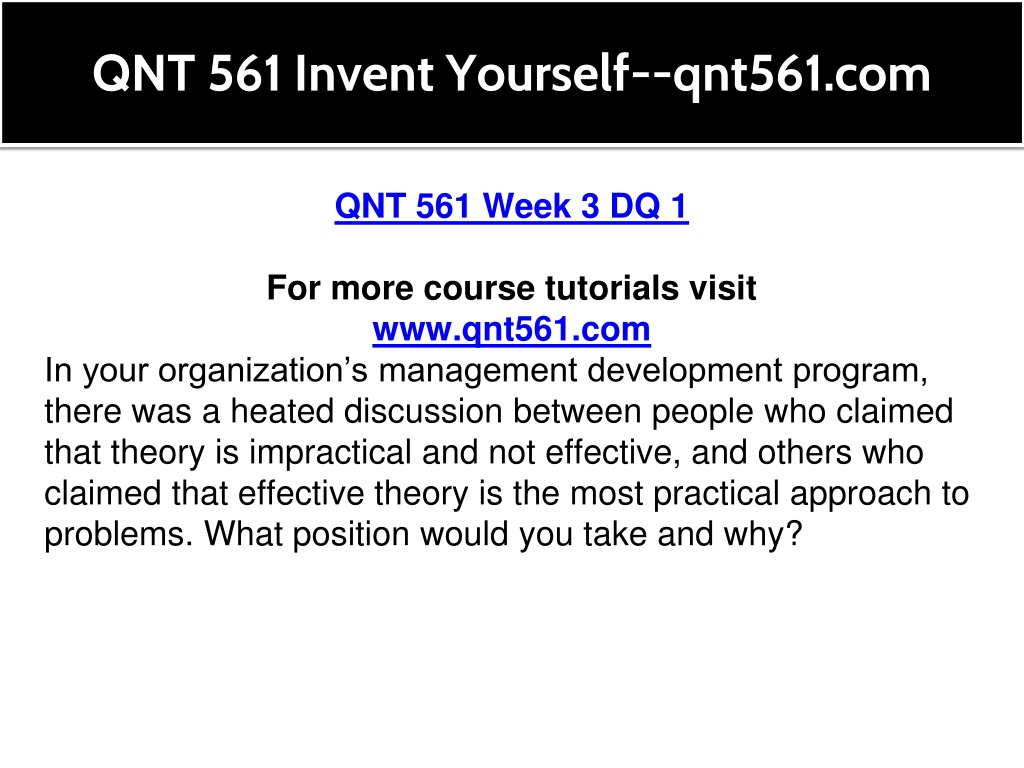 QNT 561 Invent Yourself--qnt561.com

QNT 561 Week 3 DQ 1

For more course tutorials visit
www.qnt561.com
In your organization’s management development program, there was a heated discussion between people who claimed that theory is impractical and not effective, and others who claimed that effective theory is the most practical approach to problems. What position would you take and why?